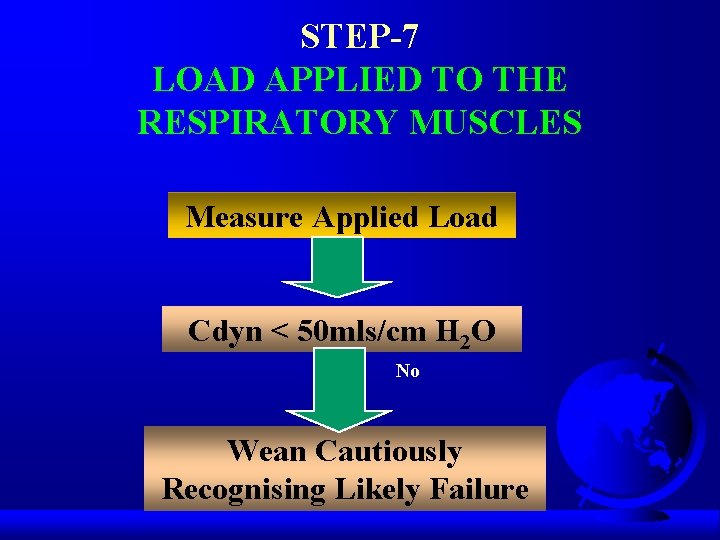 STEP-7
LOAD APPLIED TO THE RESPIRATORY MUSCLES

Measure Applied Load

Cdyn < 50mls/cm $H_2O$

No

Wean Cautiously Recognising Likely Failure